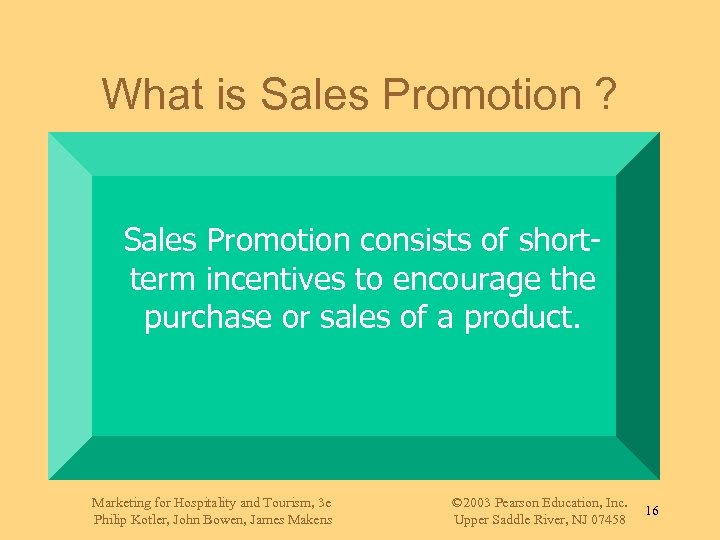 What is Sales Promotion ?

Sales Promotion consists of short-term incentives to encourage the purchase or sales of a product.

Marketing for Hospitality and Tourism, 3e
Philip Kotler, John Bowen, James Makens

©2003 Pearson Education, Inc.
Upper Saddle River, NJ 07458

16